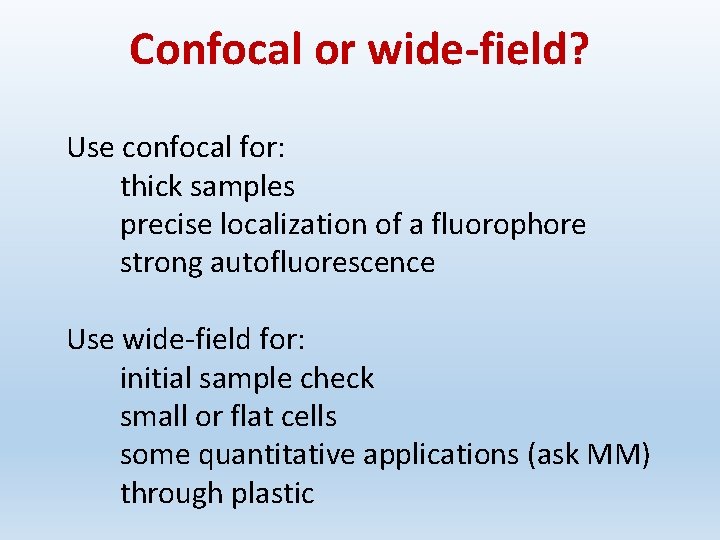 Confocal or wide-field?

Use confocal for:
thick samples
precise localization of a fluorophore
strong autofluorescence

Use wide-field for:
initial sample check
small or flat cells
some quantitative applications (ask MM)
through plastic